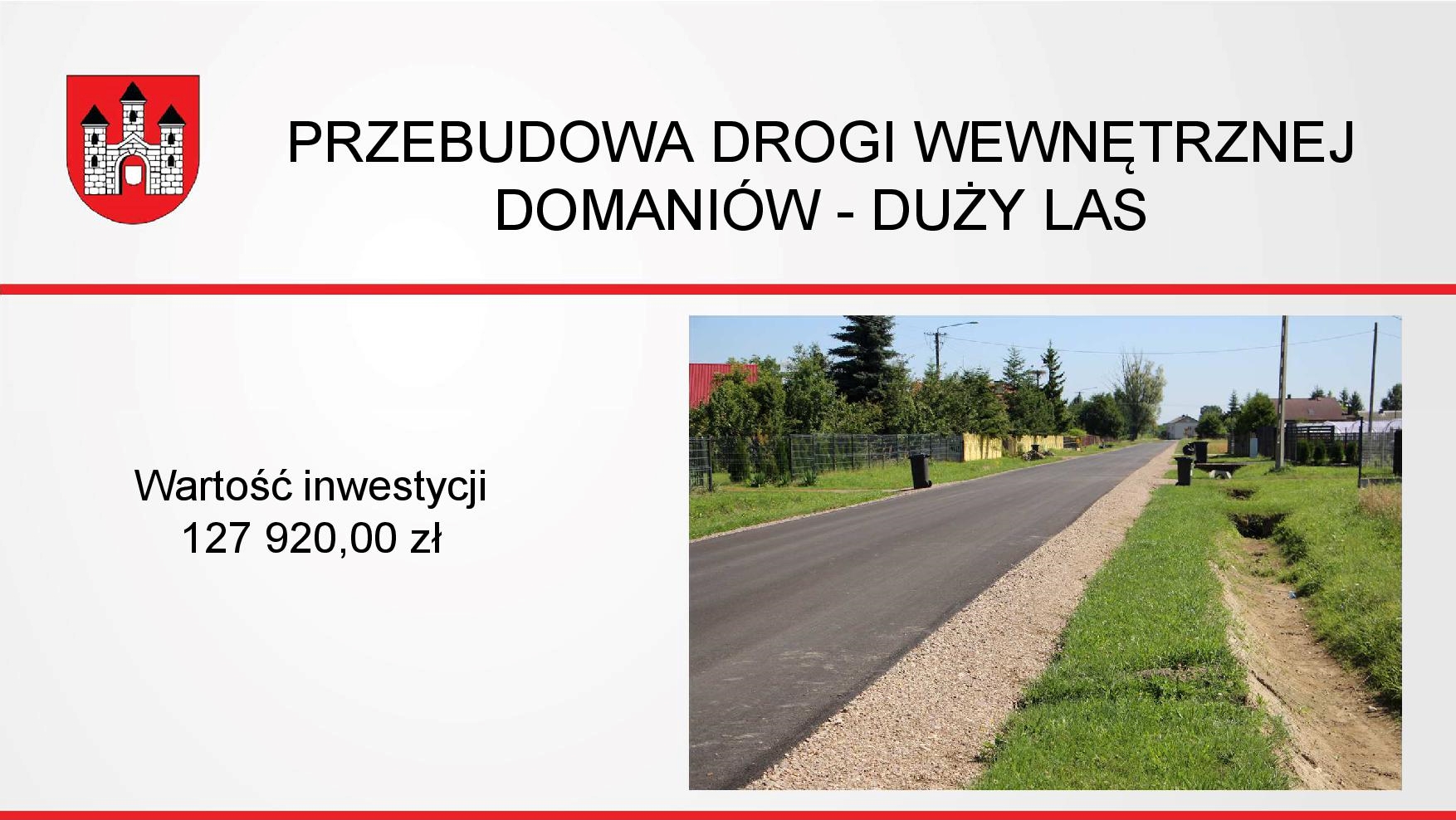 PRZEBUDOWA DROGI WEWNĘTRZNEJ DOMANIÓW - DUŻY LAS

Wartość inwestycji
127 920,00 zł